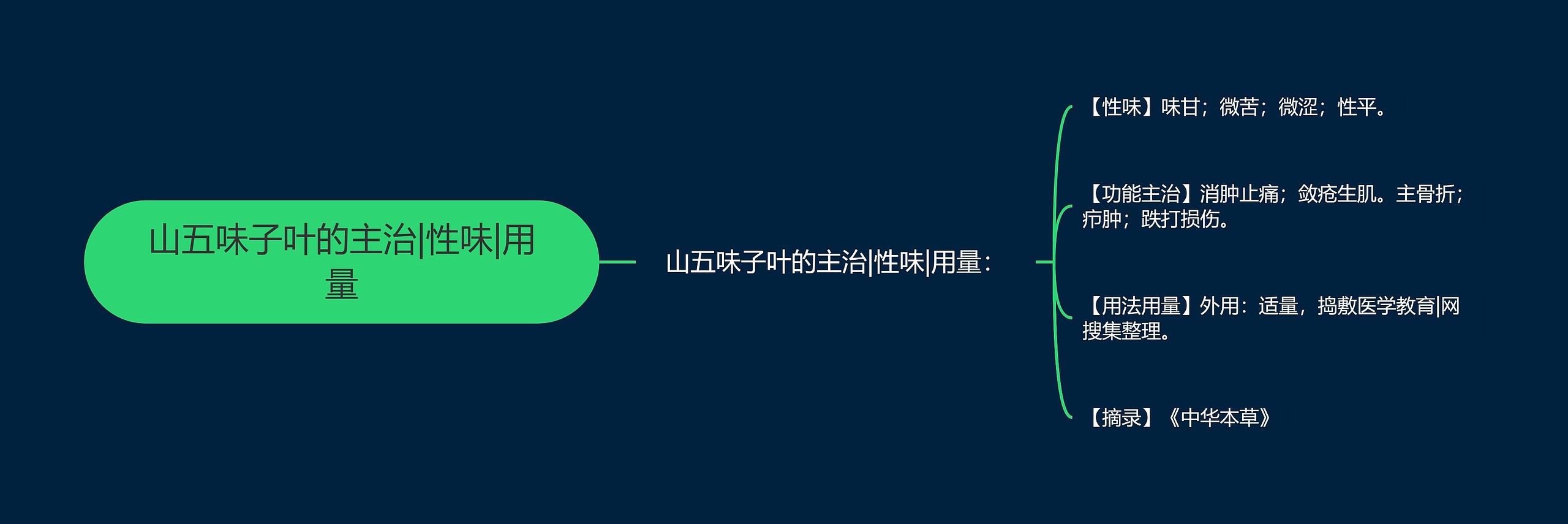 山五味子叶的主治|性味|用量

山五味子叶的主治|性味|用量：

【性味】味甘；微苦；微涩；性平。

【功能主治】消肿止痛；敛疮生肌。主骨折；疖肿；跌打损伤。

【用法用量】外用：适量，捣敷医学教育|网搜集整理。

【摘录】《中华本草》